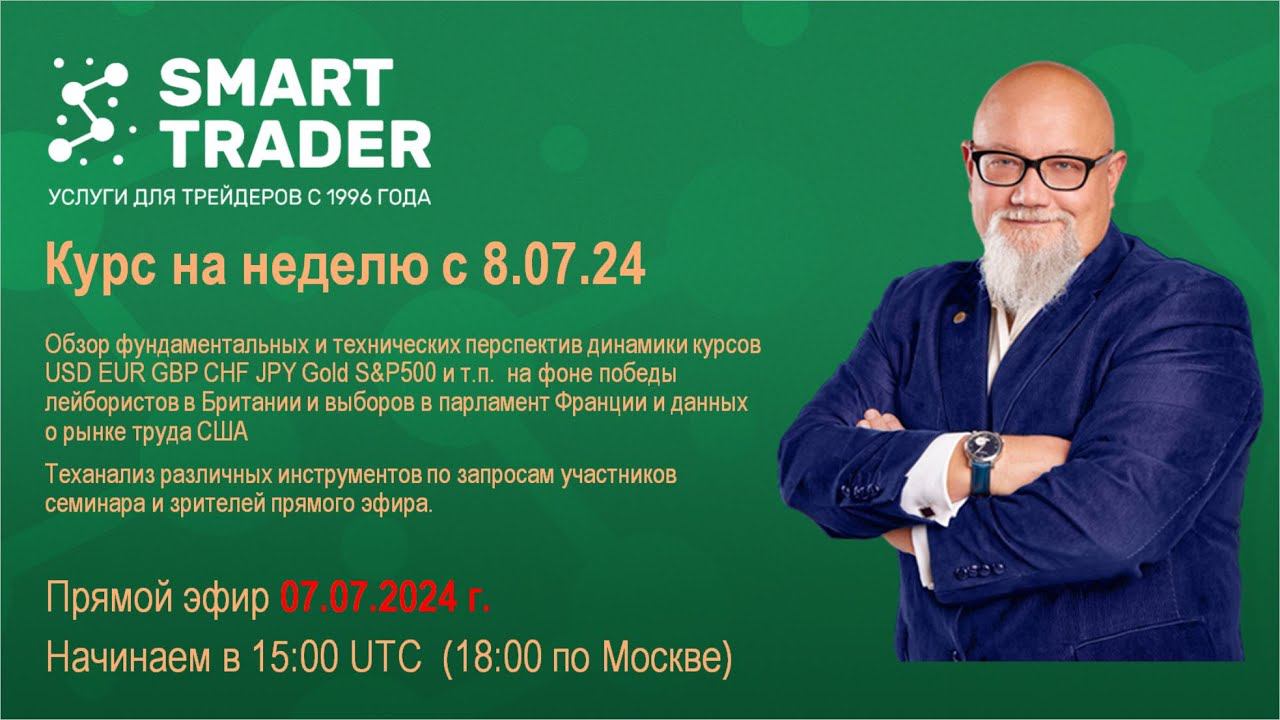 SMART TRADER
УСЛУГИ ДЛЯ ТРЕЙДЕРОВ С 1996 ГОДА

Курс на неделю с 8.07.24

Обзор фундаментальных и технических перспектив динамики курсов USD EUR GBP CHF JPY Gold S&P500 и т.п. на фоне победы лейбористов в Британии и выборов в парламент Франции и данных о рынке труда США

Теханализ различных инструментов по запросам участников семинара и зрителей прямого эфира.

Прямой эфир 07.07.2024 г.

Начинаем в 15:00 UTC (18:00 по Москве)